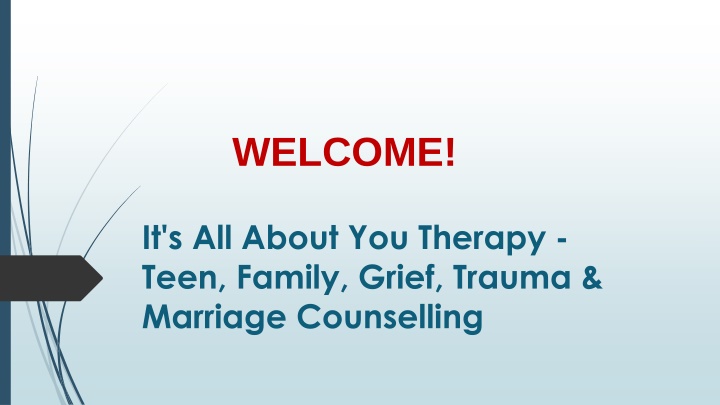 WELCOME!

It's All About You Therapy - Teen, Family, Grief, Trauma & Marriage Counselling